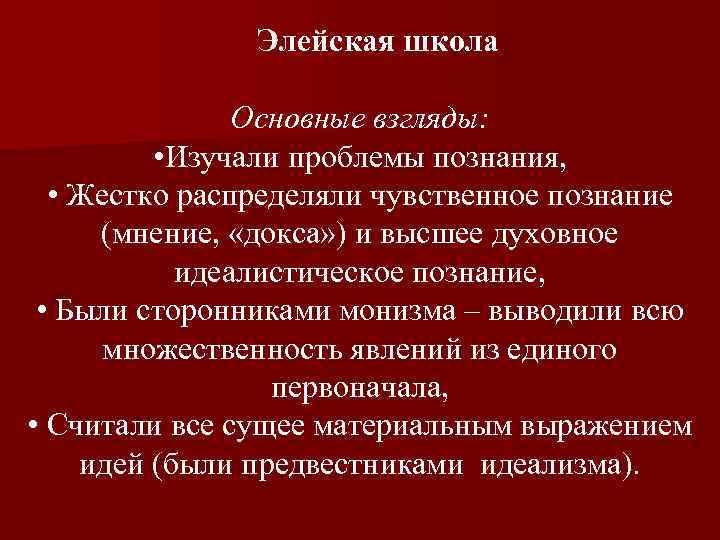 Элейская школа

Основные взгляды:
•Изучали проблемы познания,
• Жестко распределяли чувственное познание (мнение, «докса») и высшее духовное идеалистическое познание,
• Были сторонниками монизма – выводили всю множественность явлений из единого первоначала,
• Считали все сущее материальным выражением идей (были предвестниками идеализма).